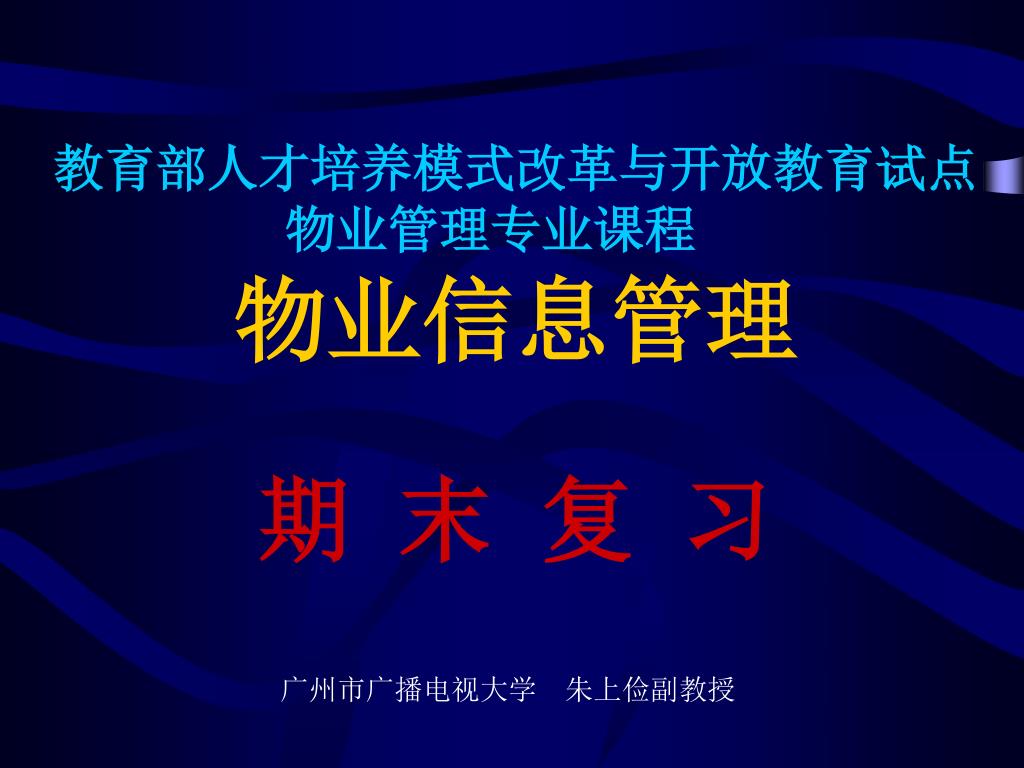 教育部人才培养模式改革与开放教育试点
物业管理专业课程

物业信息管理

期 末 复 习

广州市广播电视大学 朱上俭副教授